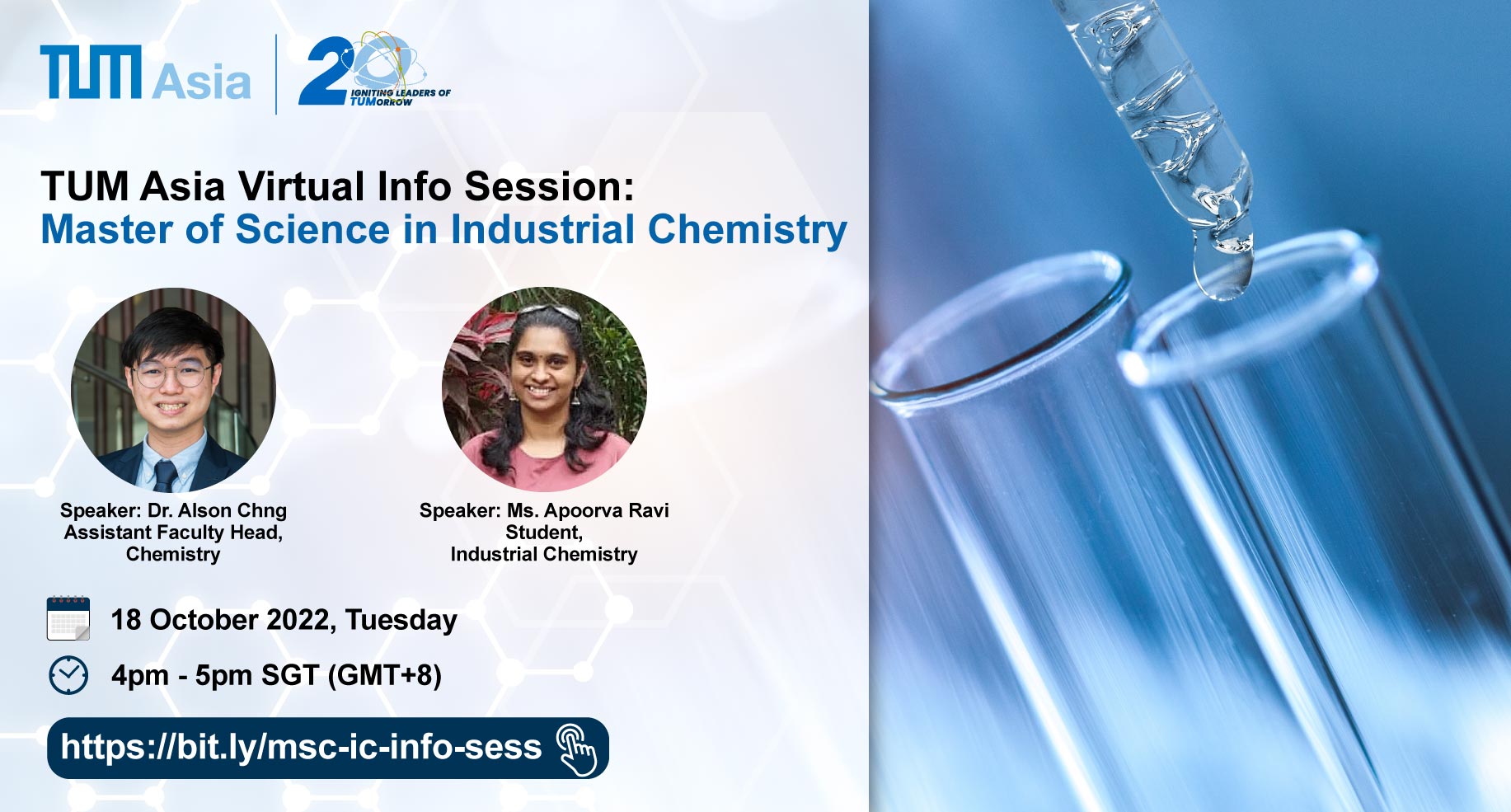 TUM Asia

20 IGNITING LEADERS OF TUMORROW

TUM Asia Virtual Info Session:
Master of Science in Industrial Chemistry

Speaker: Dr. Alson Chng
Assistant Faculty Head,
Chemistry

Speaker: Ms. Apoorva Ravi
Student,
Industrial Chemistry

18 October 2022, Tuesday

4pm - 5pm SGT (GMT+8)

https://bit.ly/msc-ic-info-sess